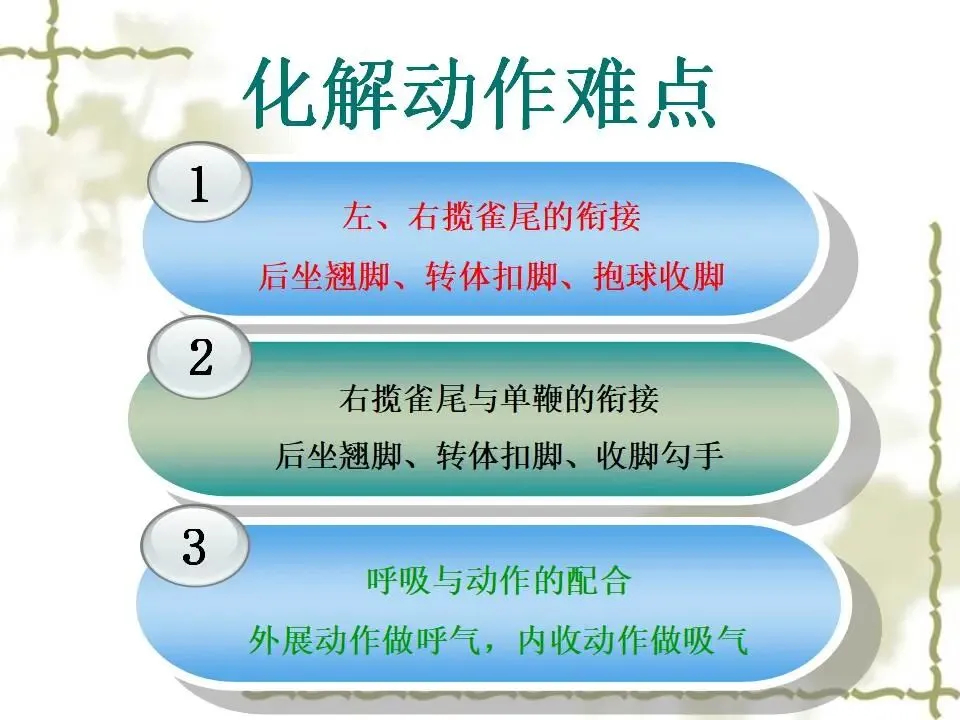 化解动作难点

1

左、右揽雀尾的衔接

后坐翘脚、转体扣脚、抱球收脚

2

右揽雀尾与单鞭的衔接

后坐翘脚、转体扣脚、收脚勾手

3

呼吸与动作的配合

外展动作做呼气，内收动作做吸气